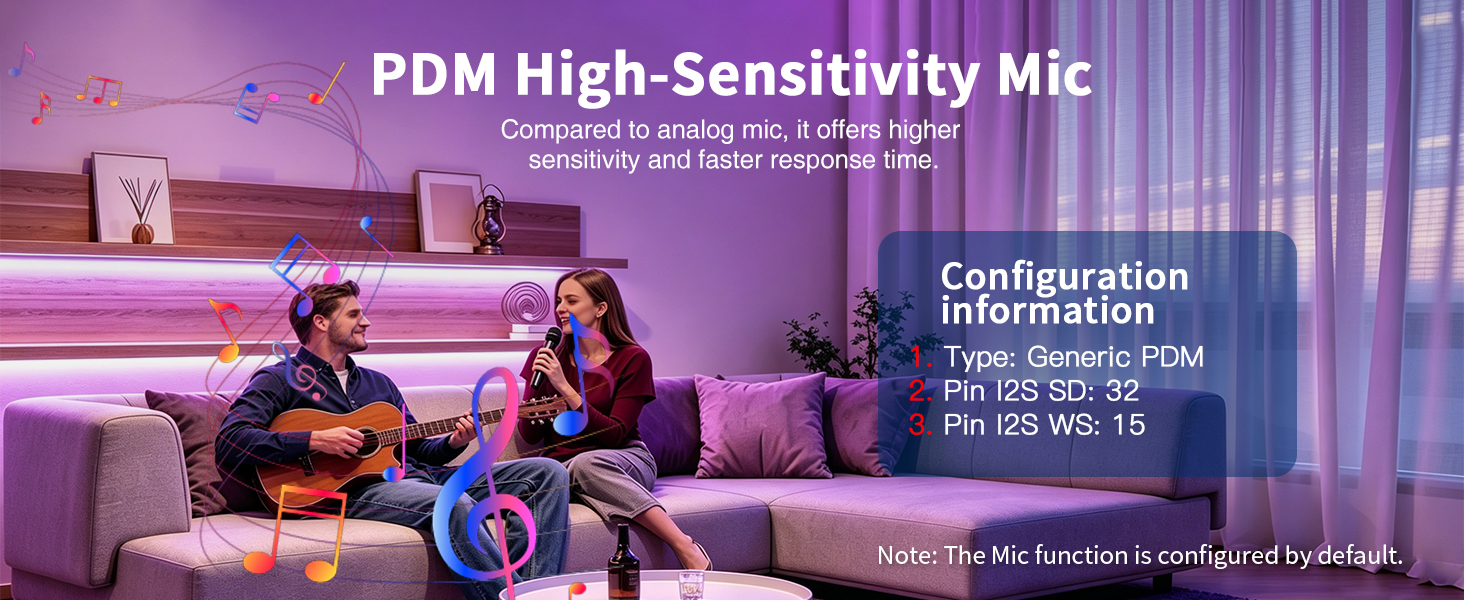 PDM High-Sensitivity Mic

Compared to analog mic, it offers higher sensitivity and faster response time.

Configuration information

1. Type: Generic PDM
2. Pin I2S SD: 32
3. Pin I2S WS: 15

Note: The Mic function is configured by default.